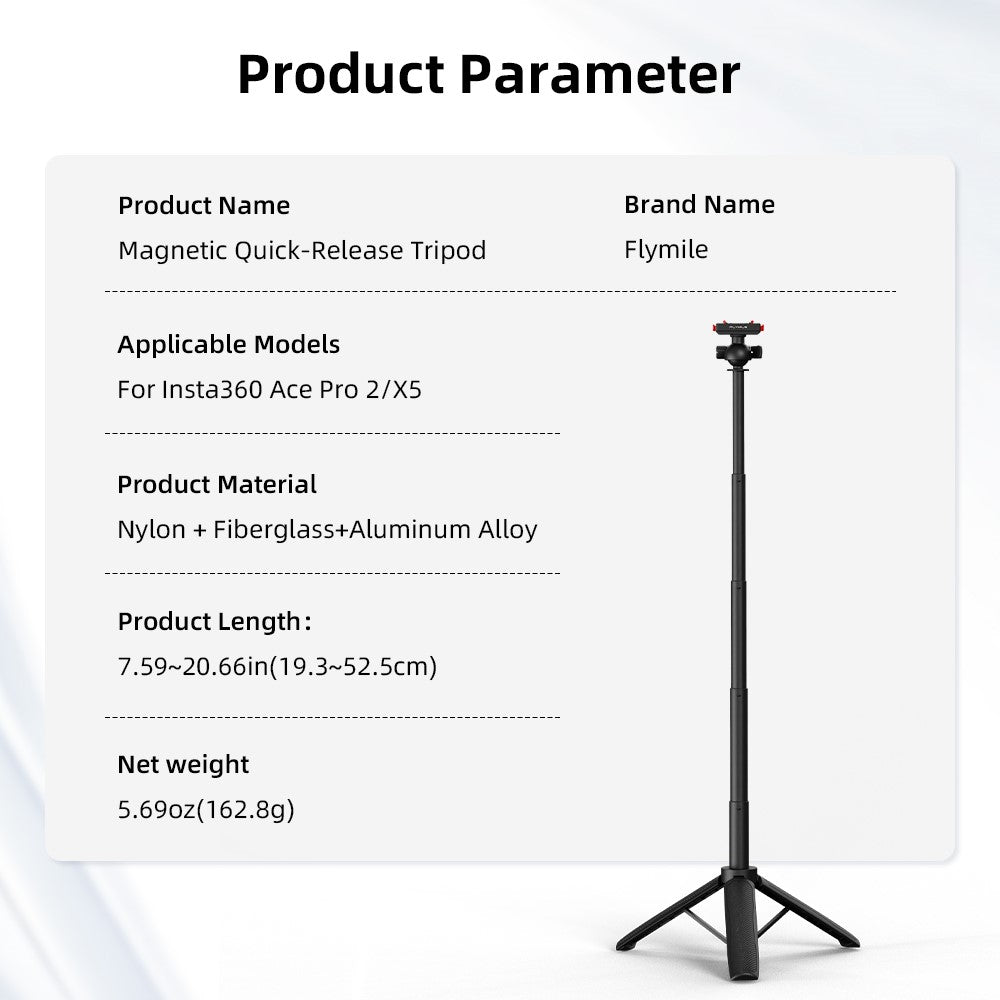 Product Parameter

Product Name
Magnetic Quick-Release Tripod

Brand Name
Flymile

Applicable Models
For Insta360 Ace Pro 2/X5

Product Material
Nylon + Fiberglass+Aluminum Alloy

Product Length：
7.59~20.66in(19.3~52.5cm)

Net weight
5.69oz(162.8g)